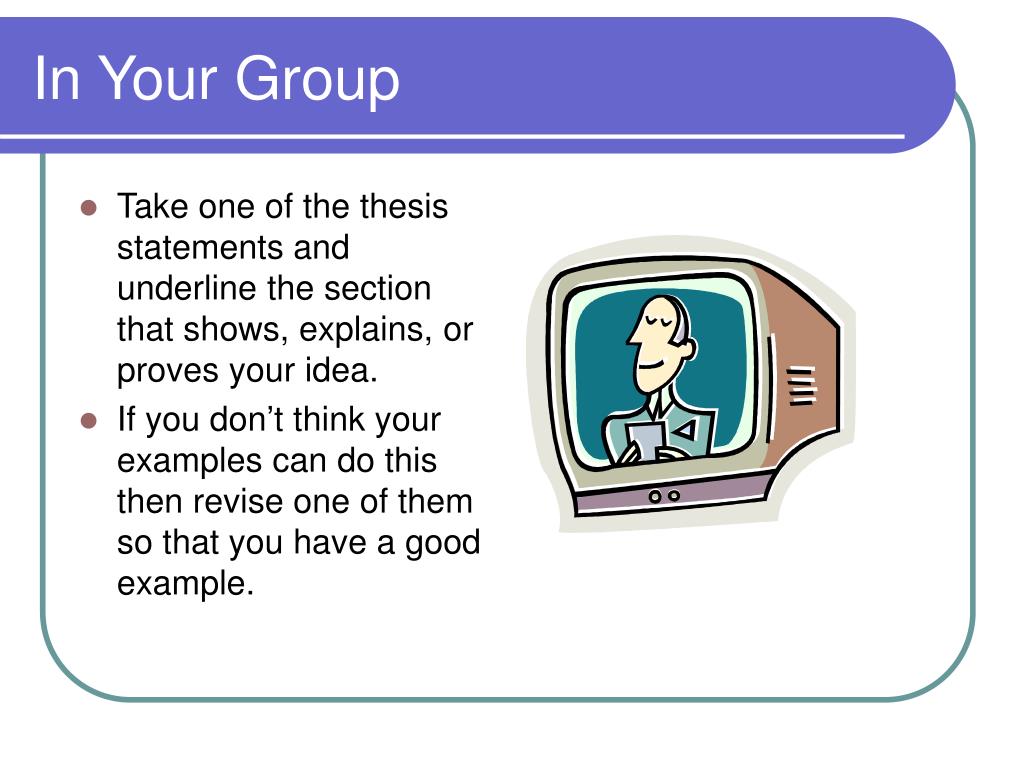 In Your Group

- Take one of the thesis statements and underline the section that shows, explains, or proves your idea.
- If you don’t think your examples can do this then revise one of them so that you have a good example.